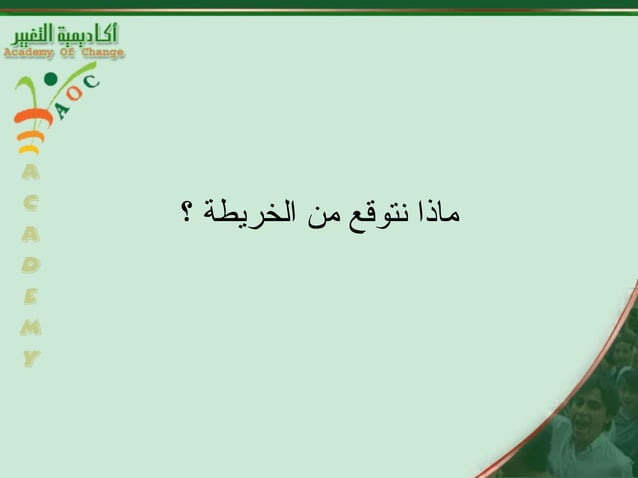 أكاديمية التغيير
Academy Of Change
AOC
ACADEMY

ماذا نتوقع من الخريطة ؟